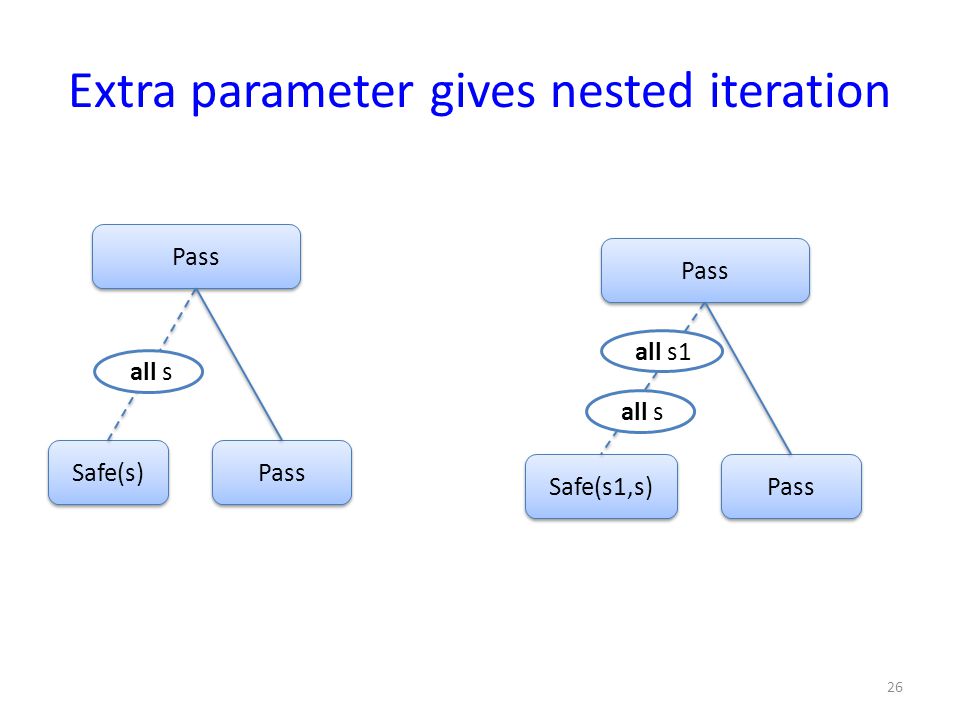 Extra parameter gives nested iteration

Pass

all s

Safe(s)

Pass

Pass

all s1

all s

Safe(s1,s)

Pass

26